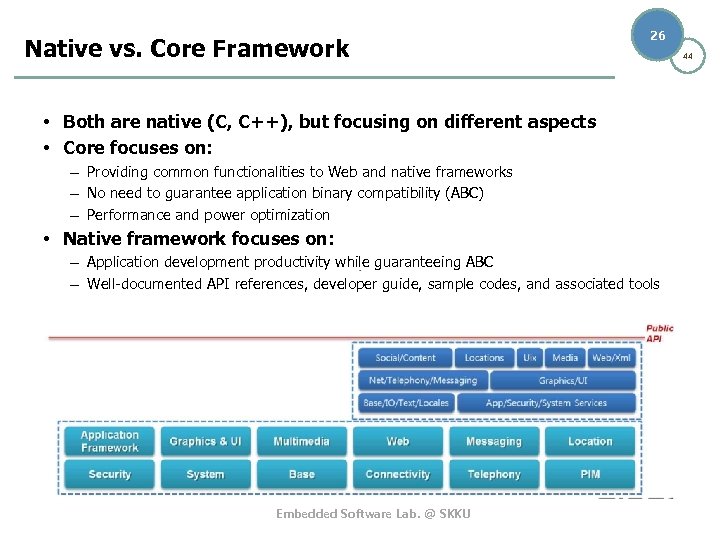 Native vs. Core Framework

26

44

• Both are native (C, C++), but focusing on different aspects
• Core focuses on:
– Providing common functionalities to Web and native frameworks
– No need to guarantee application binary compatibility (ABC)
– Performance and power optimization
• Native framework focuses on:
– Application development productivity while guaranteeing ABC
– Well-documented API references, developer guide, sample codes, and associated tools

Public API

Social/Content
Locations
Uix
Media
Web/Xml
Net/Telephony/Messaging
Graphics/UI
Base/IO/Text/Locales
App/Security/System Services

Application Framework
Graphics & UI
Multimedia
Web
Messaging
Location
Security
System
Base
Connectivity
Telephony
PIM

Embedded Software Lab. @ SKKU